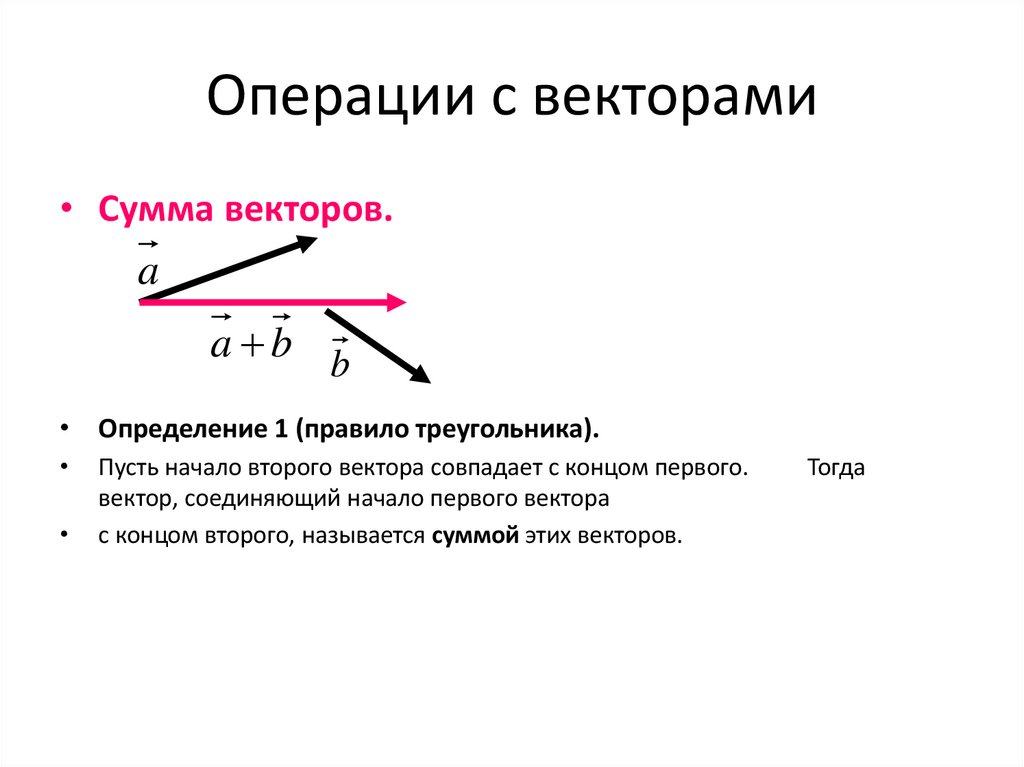 Операции с векторами

• Сумма векторов.

$\vec{a}$

$\vec{a}+\vec{b}$

$\vec{b}$

• Определение 1 (правило треугольника).

• Пусть начало второго вектора совпадает с концом первого. Тогда вектор, соединяющий начало первого вектора

• с концом второго, называется суммой этих векторов.